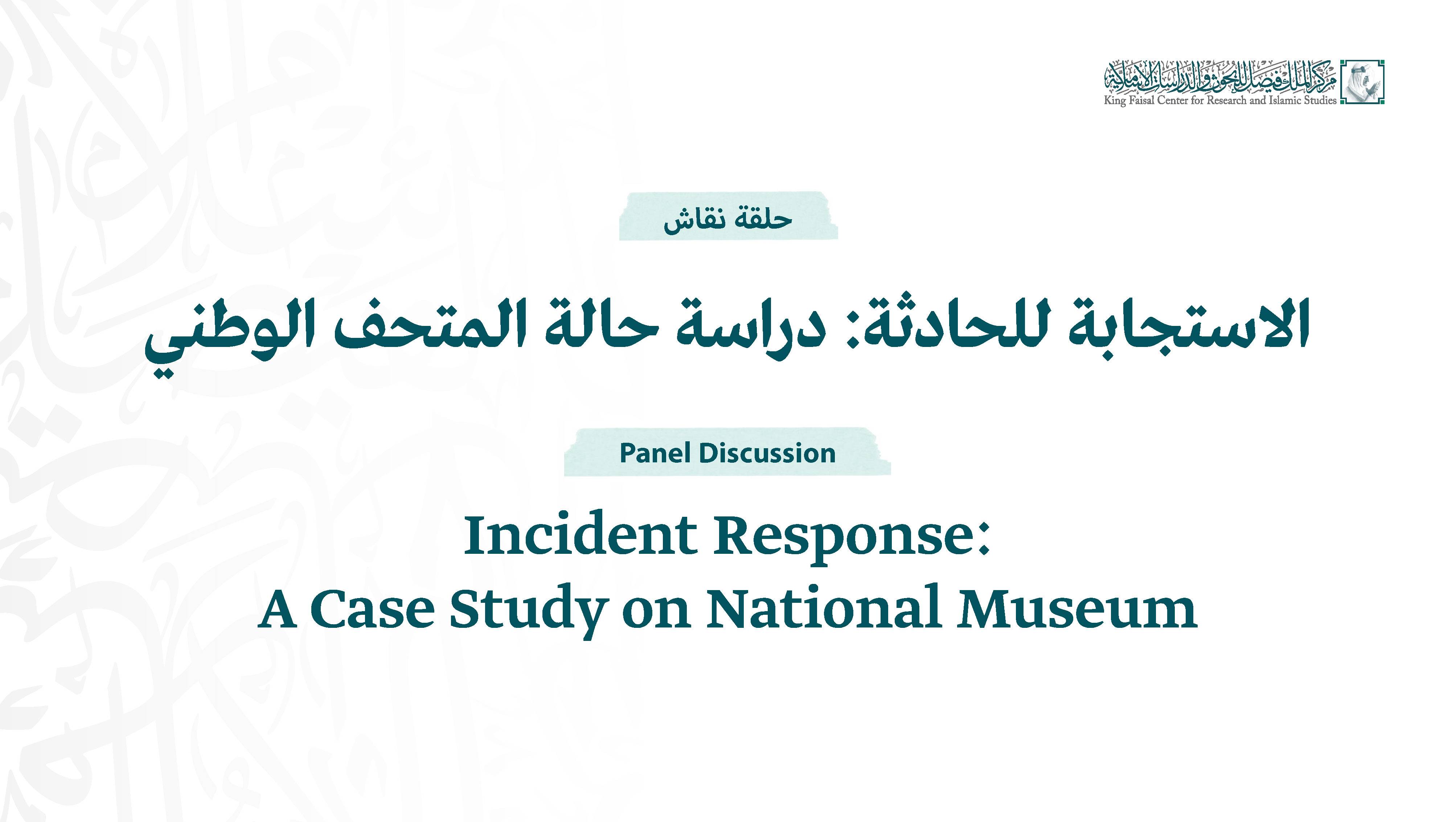 مركز الملك فيصل للبحوث والدراسات الإسلامية
King Faisal Center for Research and Islamic Studies

حلقة نقاش

الاستجابة للحادثة: دراسة حالة المتحف الوطني

Panel Discussion

Incident Response:
A Case Study on National Museum